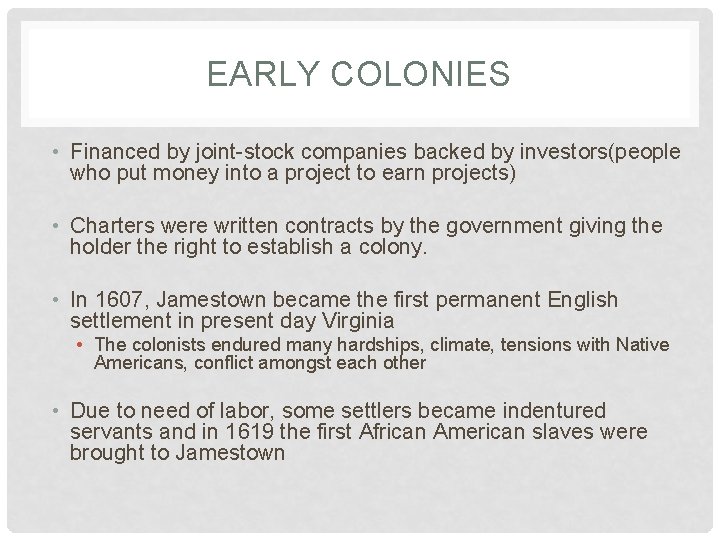 EARLY COLONIES

• Financed by joint-stock companies backed by investors(people who put money into a project to earn projects)

• Charters were written contracts by the government giving the holder the right to establish a colony.

• In 1607, Jamestown became the first permanent English settlement in present day Virginia

• The colonists endured many hardships, climate, tensions with Native Americans, conflict amongst each other

• Due to need of labor, some settlers became indentured servants and in 1619 the first African American slaves were brought to Jamestown